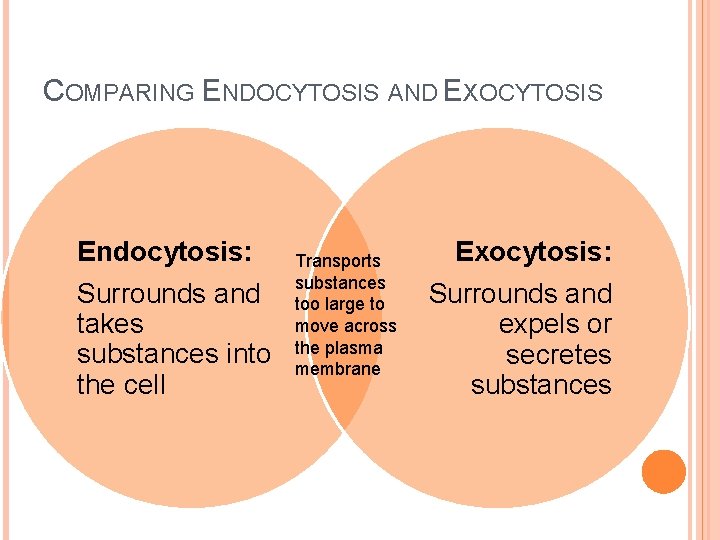 COMPARING ENDOCYTOSIS AND EXOCYTOSIS

Endocytosis:

Surrounds and takes substances into the cell

Transports substances too large to move across the plasma membrane

Exocytosis:

Surrounds and expels or secretes substances